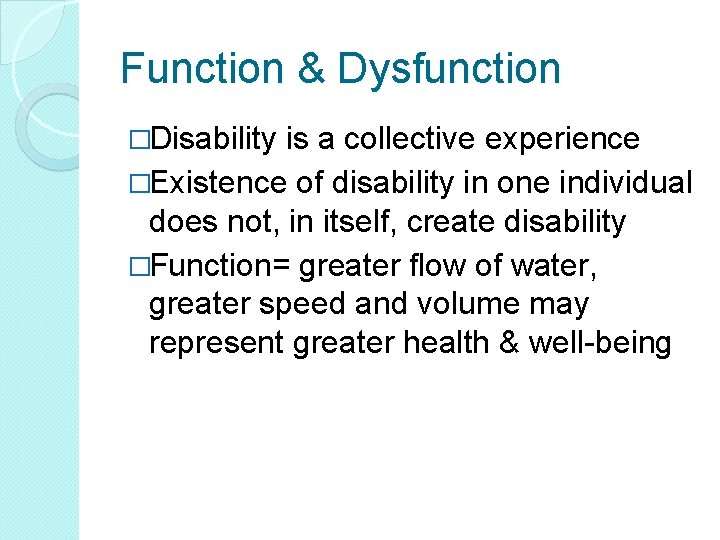 Function & Dysfunction

□Disability is a collective experience

□Existence of disability in one individual does not, in itself, create disability

□Function= greater flow of water, greater speed and volume may represent greater health & well-being